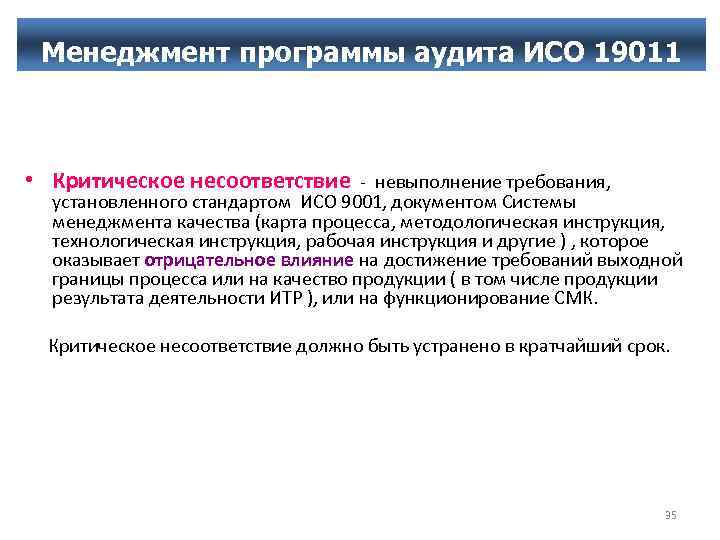 Менеджмент программы аудита ИСО 19011

• Критическое несоответствие - невыполнение требования, установленного стандартом ИСО 9001, документом Системы менеджмента качества (карта процесса, методологическая инструкция, технологическая инструкция, рабочая инструкция и другие ) , которое оказывает отрицательное влияние на достижение требований выходной границы процесса или на качество продукции ( в том числе продукции результата деятельности ИТР ), или на функционирование СМК.

Критическое несоответствие должно быть устранено в кратчайший срок.

35